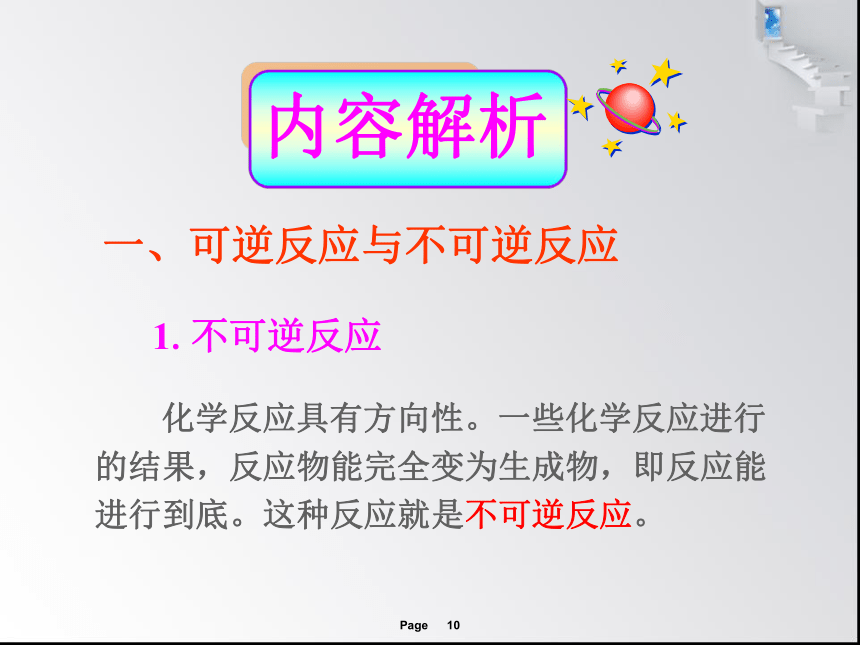 内容解析

一、可逆反应与不可逆反应

1. 不可逆反应

化学反应具有方向性。一些化学反应进行的结果，反应物能完全变为生成物，即反应能进行到底。这种反应就是不可逆反应。

Page 10